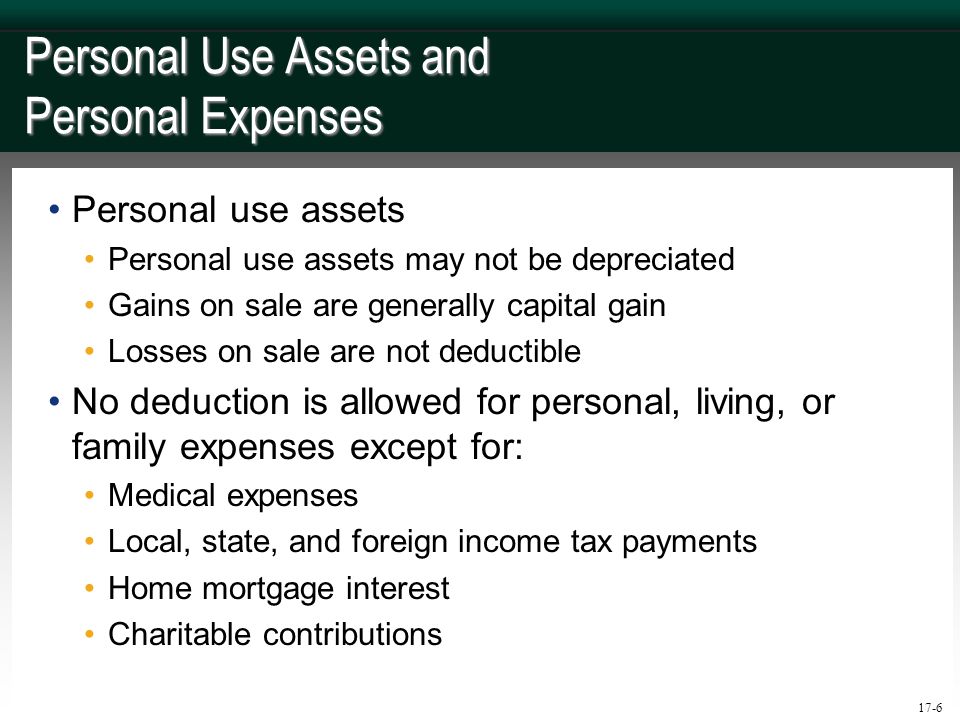 Personal Use Assets and Personal Expenses

• Personal use assets
  • Personal use assets may not be depreciated
  • Gains on sale are generally capital gain
  • Losses on sale are not deductible
• No deduction is allowed for personal, living, or family expenses except for:
  • Medical expenses
  • Local, state, and foreign income tax payments
  • Home mortgage interest
  • Charitable contributions

17-6